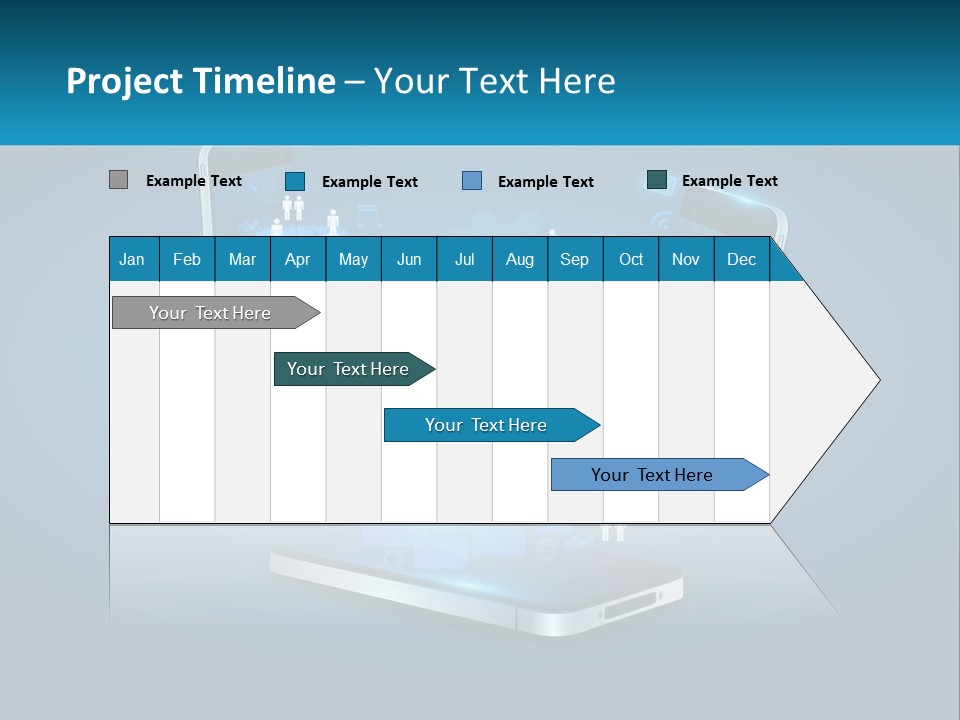 Project Timeline – Your Text Here

Example Text
Example Text
Example Text
Example Text

| Jan | Feb | Mar | Apr | May | Jun | Jul | Aug | Sep | Oct | Nov | Dec |
|---|---|---|---|---|---|---|---|---|---|---|---|

Your Text Here
Your Text Here
Your Text Here
Your Text Here